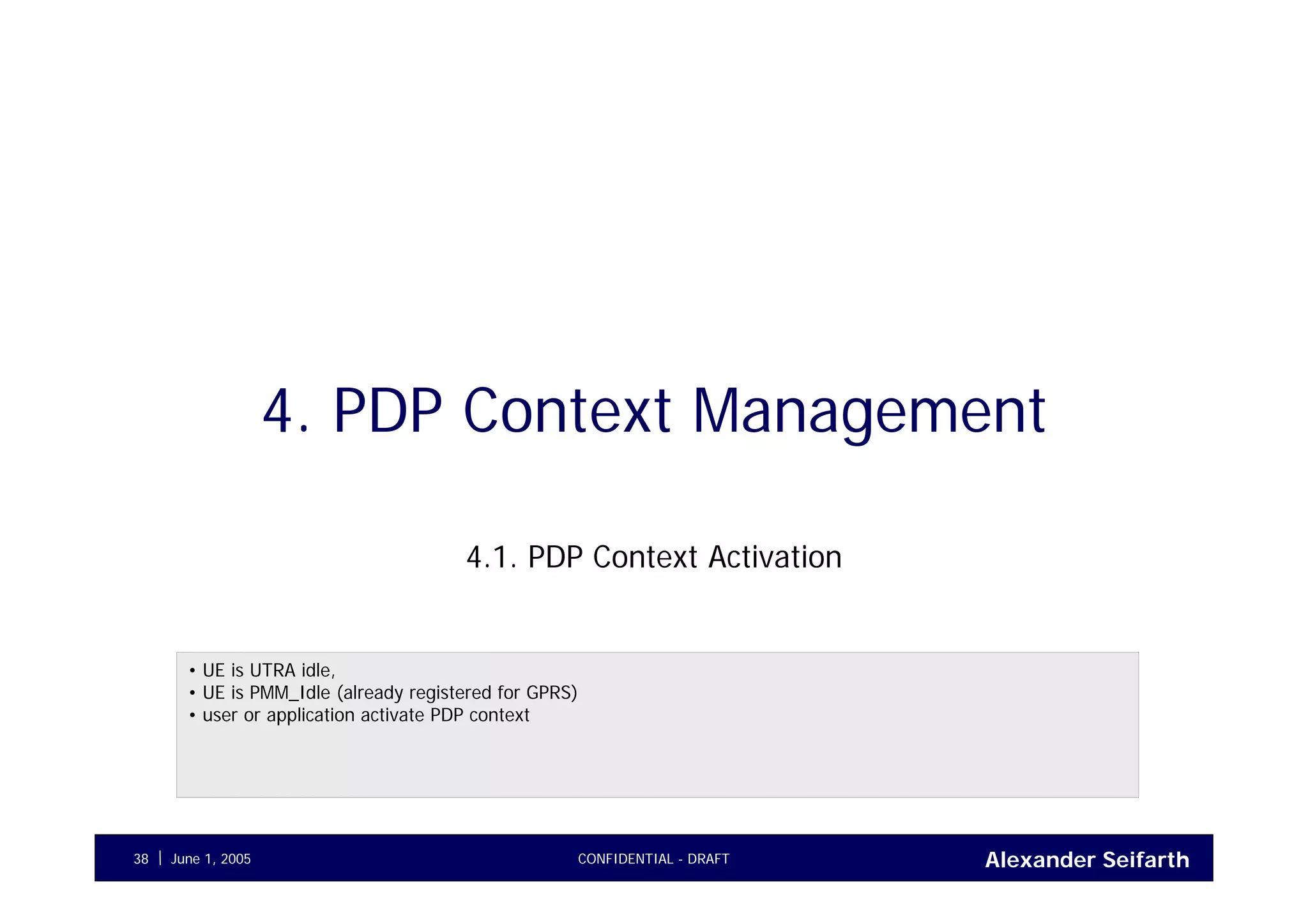 4. PDP Context Management

4.1. PDP Context Activation

• UE is UTRA idle,
• UE is PMM_Idle (already registered for GPRS)
• user or application activate PDP context

38 | June 1, 2005 CONFIDENTIAL - DRAFT Alexander Seifarth